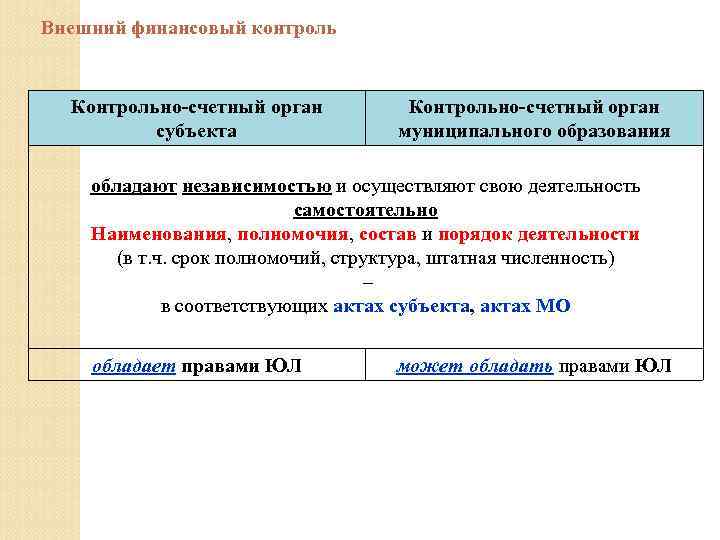 Внешний финансовый контроль

| Контрольно-счетный орган субъекта | Контрольно-счетный орган муниципального образования |
|---|---|
| обладают независимостью и осуществляют свою деятельность самостоятельно Наименования, полномочия, состав и порядок деятельности (в т.ч. срок полномочий, структура, штатная численность) – в соответствующих актах субъекта, актах МО | |
| обладает правами ЮЛ | может обладать правами ЮЛ |